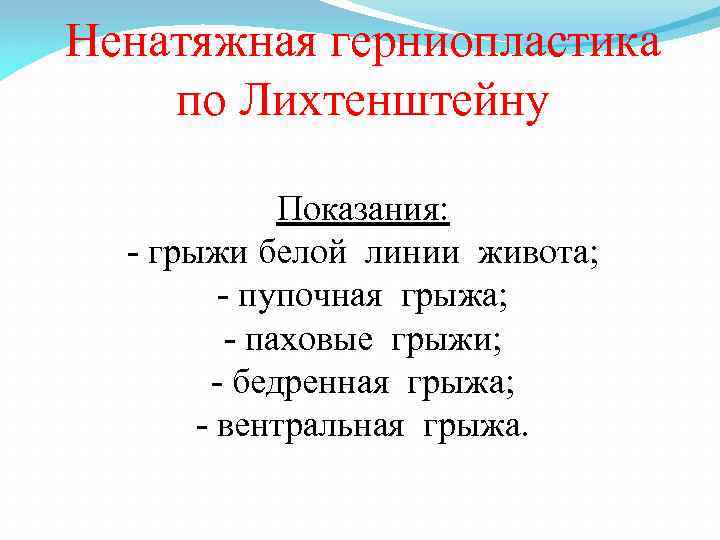 Ненатяжная герниопластика по Лихтенштейну

Показания:
- грыжи белой линии живота;
- пупочная грыжа;
- паховые грыжи;
- бедренная грыжа;
- вентральная грыжа.